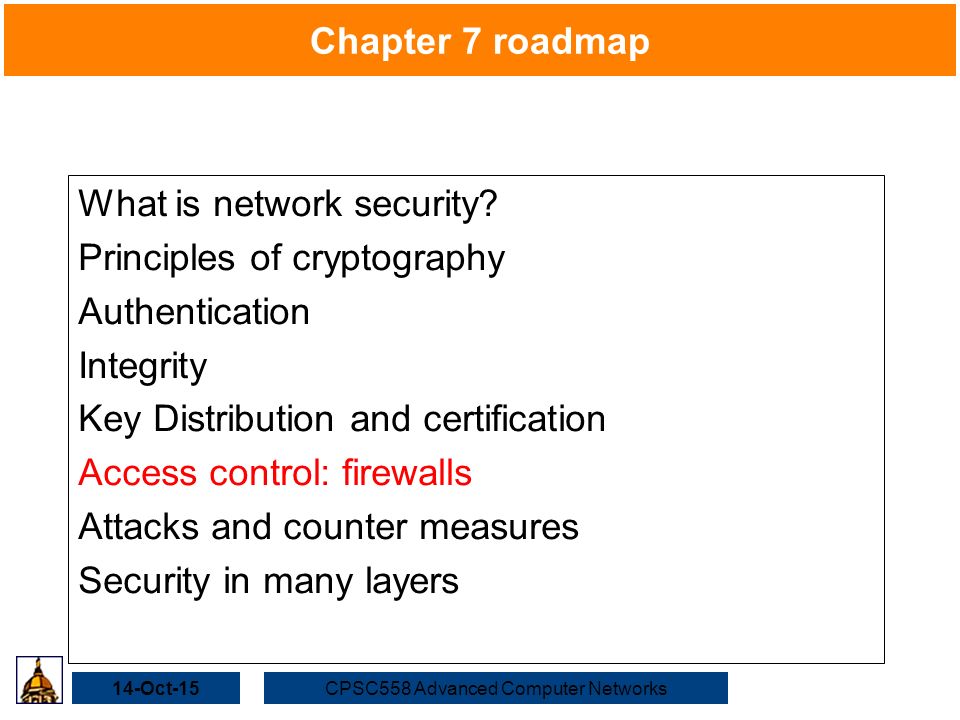 Chapter 7 roadmap

What is network security?
Principles of cryptography
Authentication
Integrity
Key Distribution and certification
Access control: firewalls
Attacks and counter measures
Security in many layers

14-Oct-15

CPSC558 Advanced Computer Networks